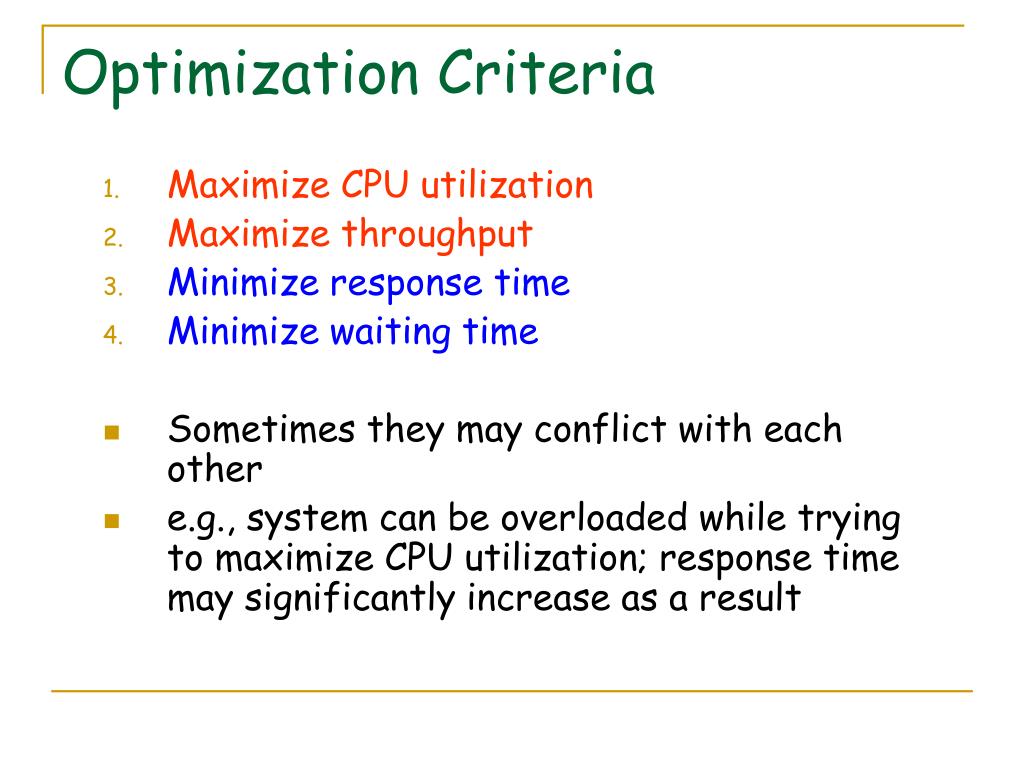 Optimization Criteria

1. Maximize CPU utilization
2. Maximize throughput
3. Minimize response time
4. Minimize waiting time

- Sometimes they may conflict with each other
- e.g., system can be overloaded while trying to maximize CPU utilization; response time may significantly increase as a result